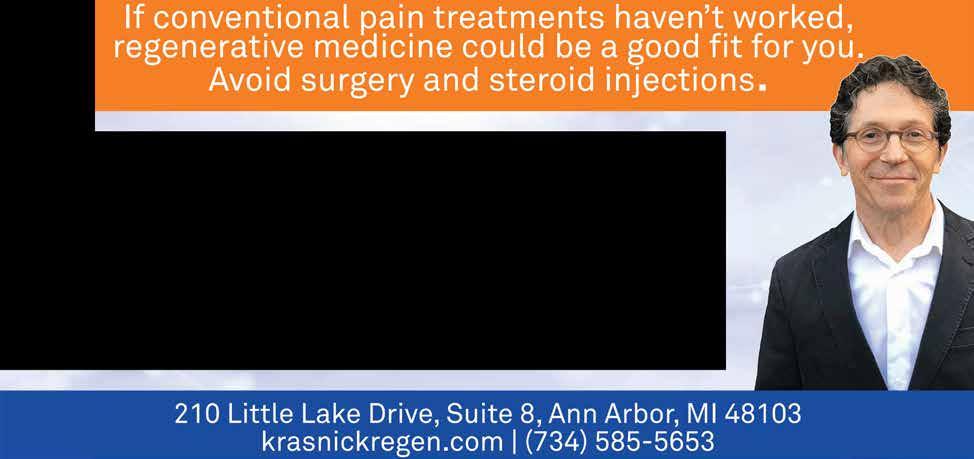 If conventional pain treatments haven't worked, regenerative medicine could be a good fit for you. Avoid surgery and steroid injections.

210 Little Lake Drive, Suite 8, Ann Arbor, MI 48103
krasnickregen.com | (734) 585-5653